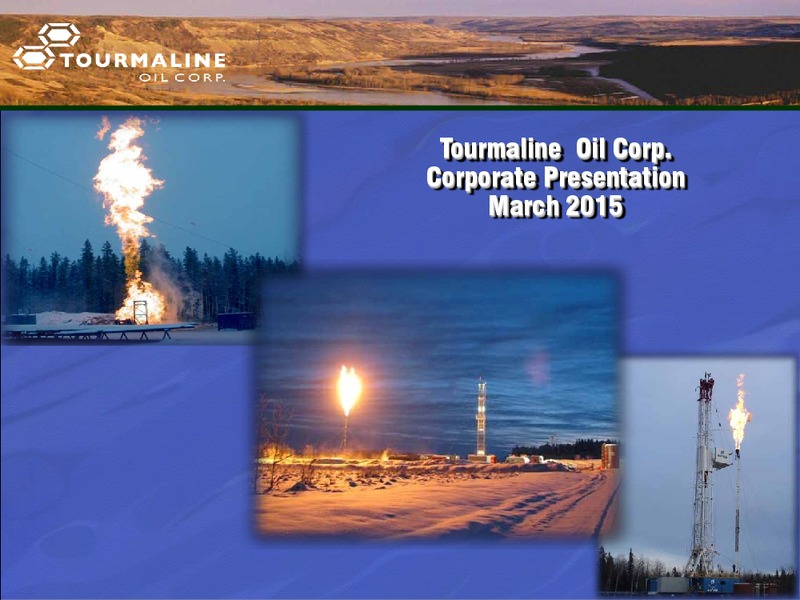 TOURMALINE OIL CORP.

Tourmaline Oil Corp.
Corporate Presentation
March 2015